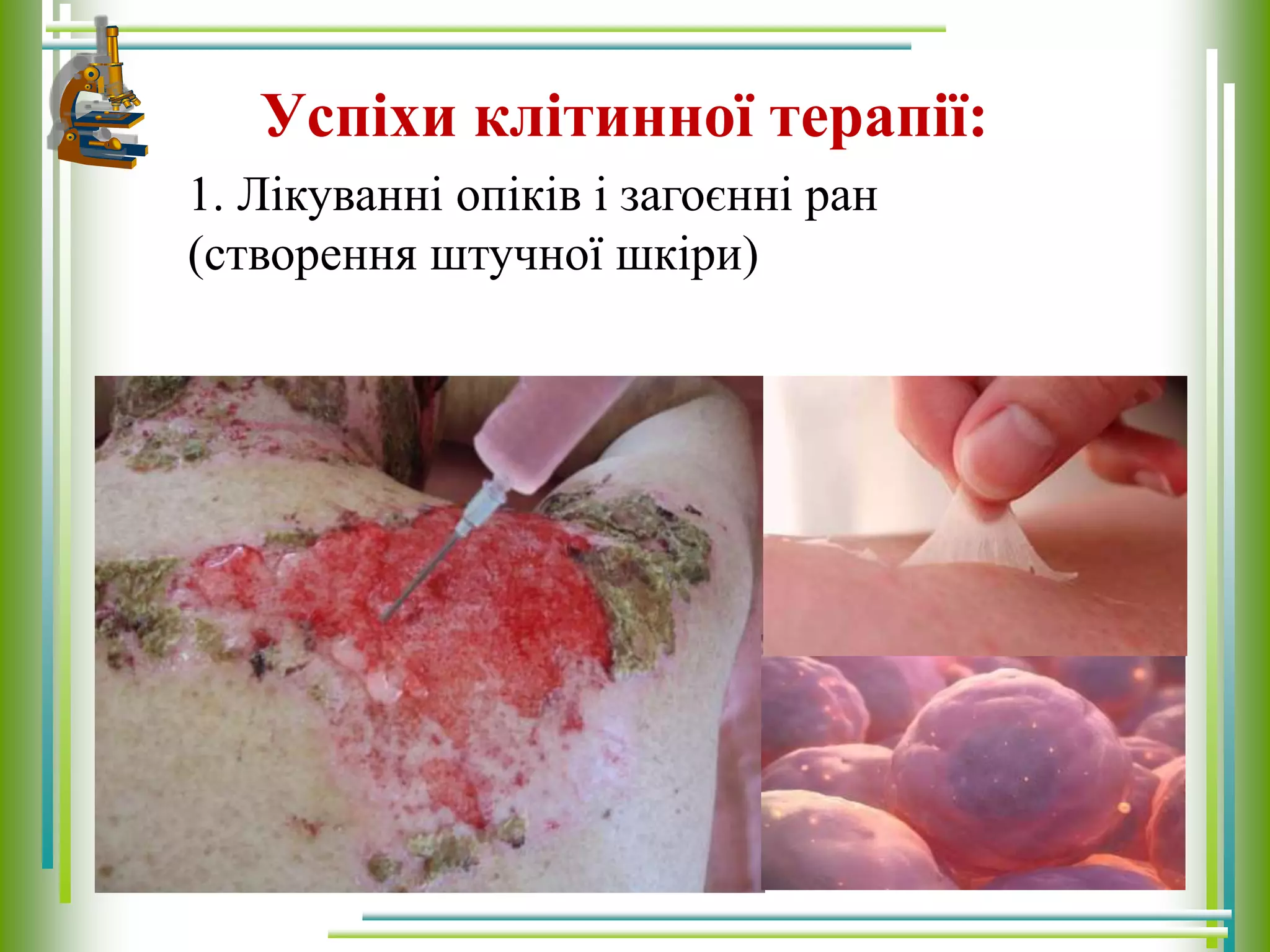 Успіхи клітинної терапії:

1. Лікуванні опіків і загоєнні ран (створення штучної шкіри)